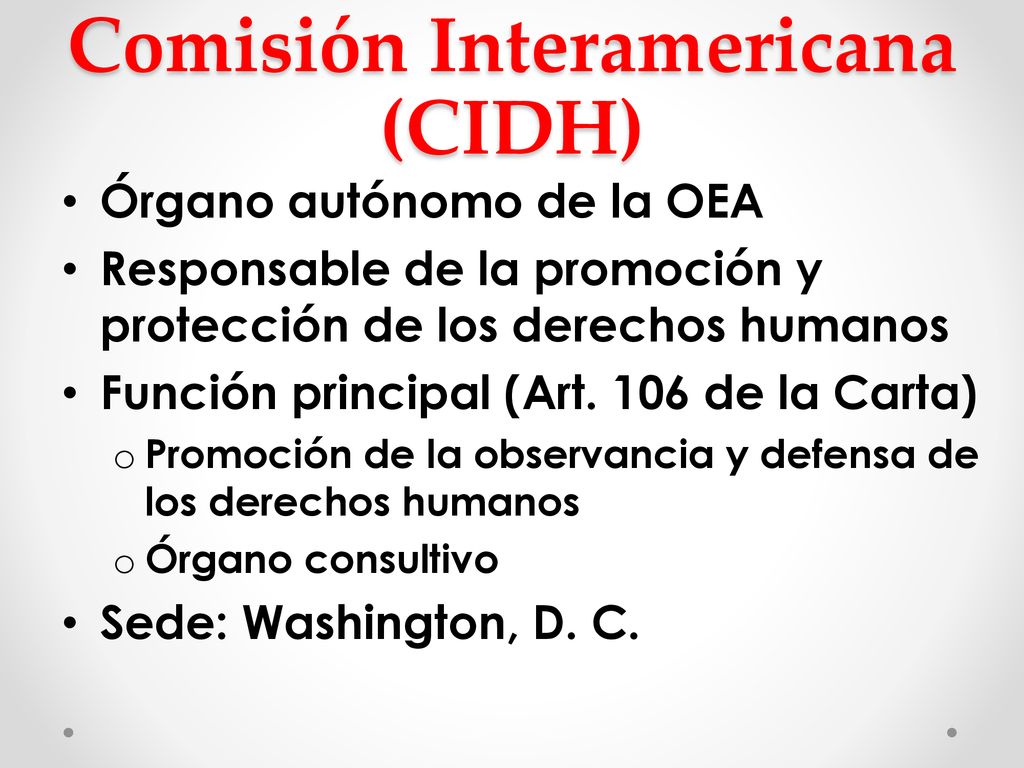 Comisión Interamericana (CIDH)

• Órgano autónomo de la OEA
• Responsable de la promoción y protección de los derechos humanos
• Función principal (Art. 106 de la Carta)
  o Promoción de la observancia y defensa de los derechos humanos
  o Órgano consultivo
• Sede: Washington, D. C.